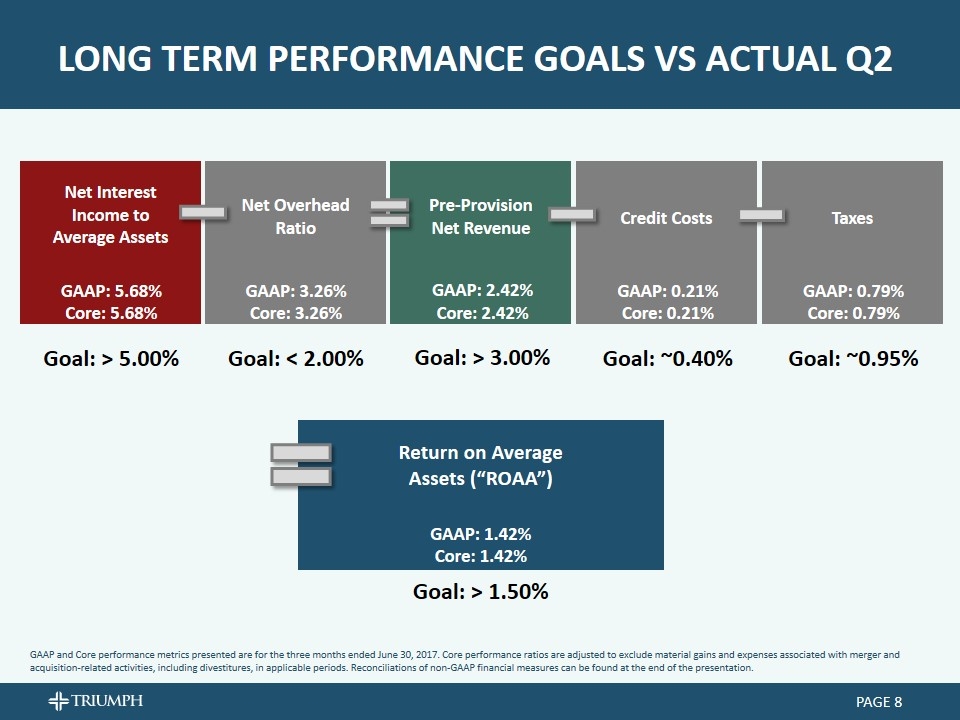 LONG TERM PERFORMANCE GOALS VS ACTUAL Q2

Net Interest Income to Average Assets

GAAP: 5.68%
Core: 5.68%

Goal: > 5.00%

Net Overhead Ratio

GAAP: 3.26%
Core: 3.26%

Goal: < 2.00%

Pre-Provision Net Revenue

GAAP: 2.42%
Core: 2.42%

Goal: > 3.00%

Credit Costs

GAAP: 0.21%
Core: 0.21%

Goal: ~0.40%

Taxes

GAAP: 0.79%
Core: 0.79%

Goal: ~0.95%

Return on Average Assets ("ROAA")

GAAP: 1.42%
Core: 1.42%

Goal: > 1.50%

GAAP and Core performance metrics presented are for the three months ended June 30, 2017. Core performance ratios are adjusted to exclude material gains and expenses associated with merger and acquisition-related activities, including divestitures, in applicable periods. Reconciliations of non-GAAP financial measures can be found at the end of the presentation.

TRIUMPH

PAGE 8